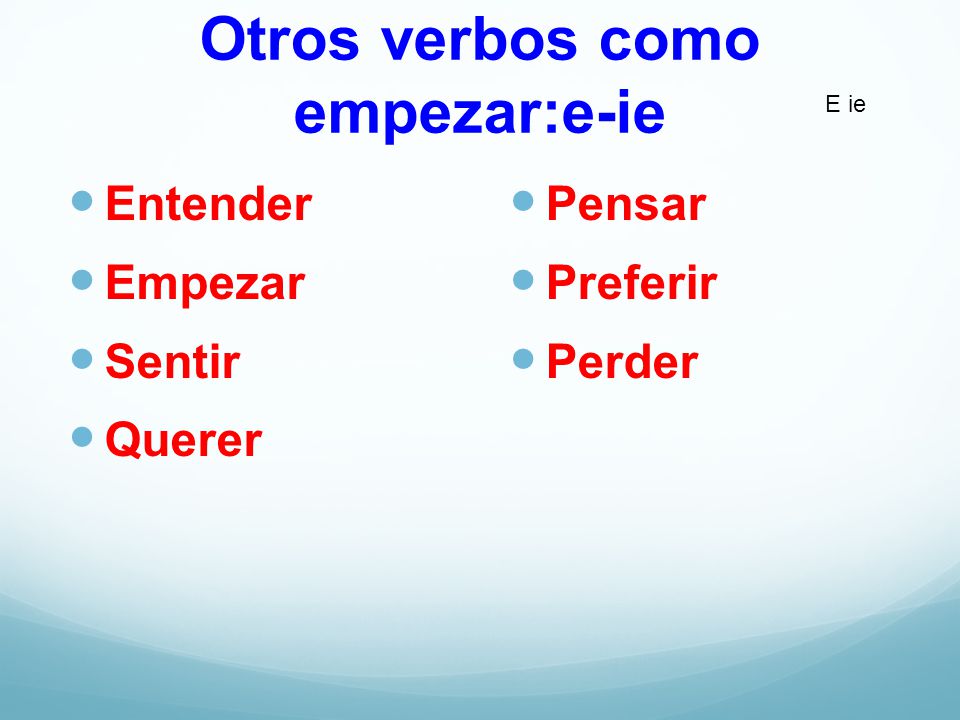 Otros verbos como empezar:e-ie

E ie

- Entender
- Empezar
- Sentir
- Querer

- Pensar
- Preferir
- Perder